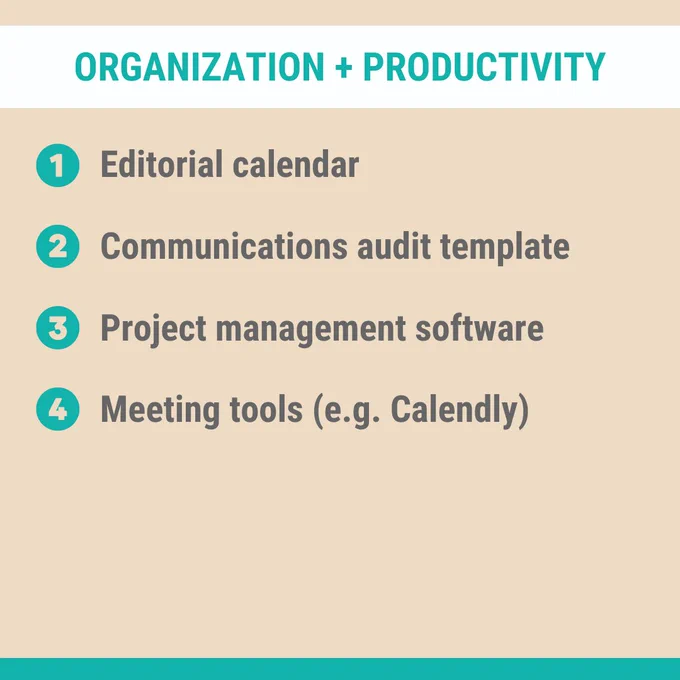 ORGANIZATION + PRODUCTIVITY

1 Editorial calendar

2 Communications audit template

3 Project management software

4 Meeting tools (e.g. Calendly)